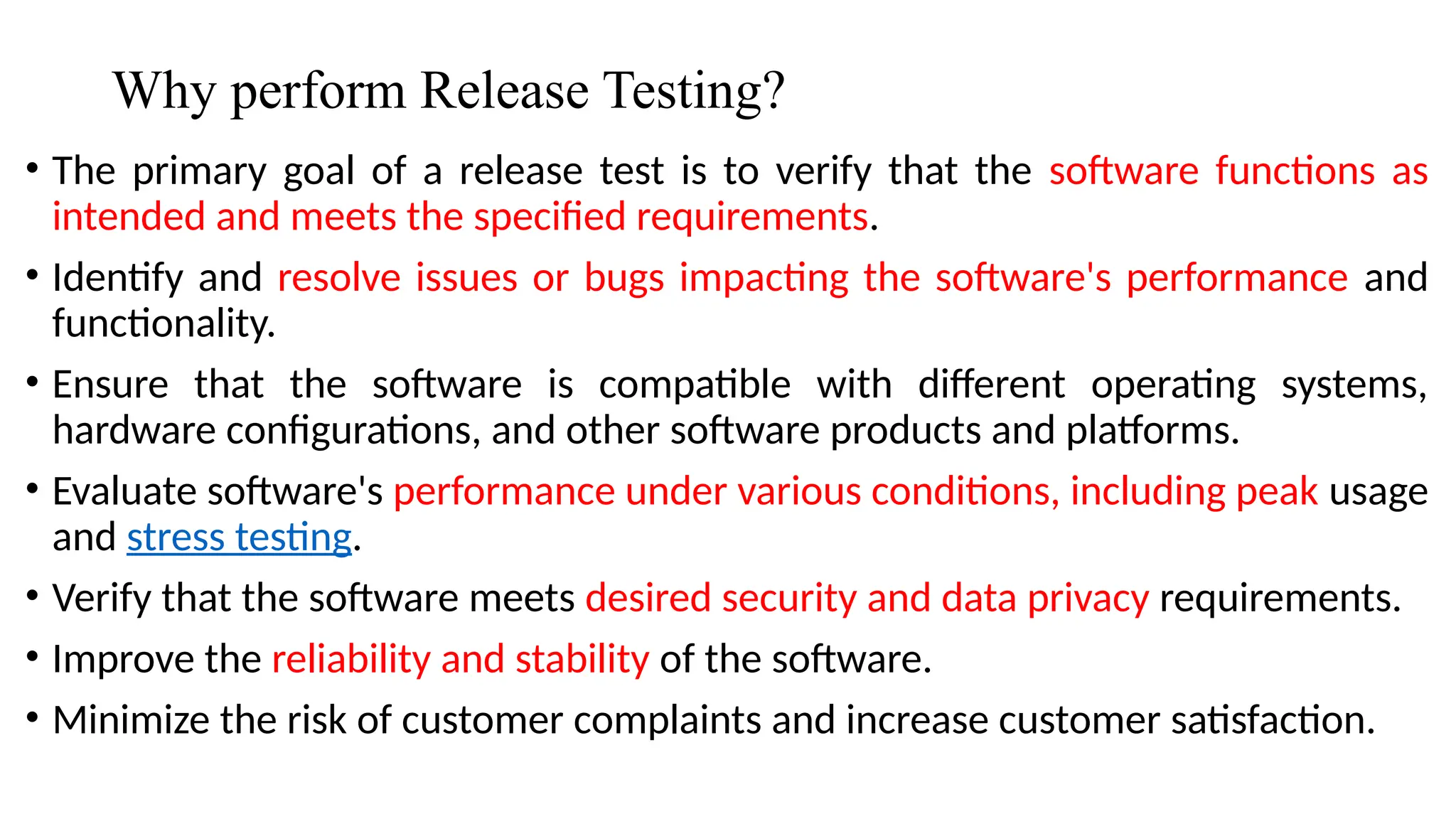 Why perform Release Testing?

• The primary goal of a release test is to verify that the software functions as intended and meets the specified requirements.

• Identify and resolve issues or bugs impacting the software's performance and functionality.

• Ensure that the software is compatible with different operating systems, hardware configurations, and other software products and platforms.

• Evaluate software's performance under various conditions, including peak usage and stress testing.

• Verify that the software meets desired security and data privacy requirements.

• Improve the reliability and stability of the software.

• Minimize the risk of customer complaints and increase customer satisfaction.